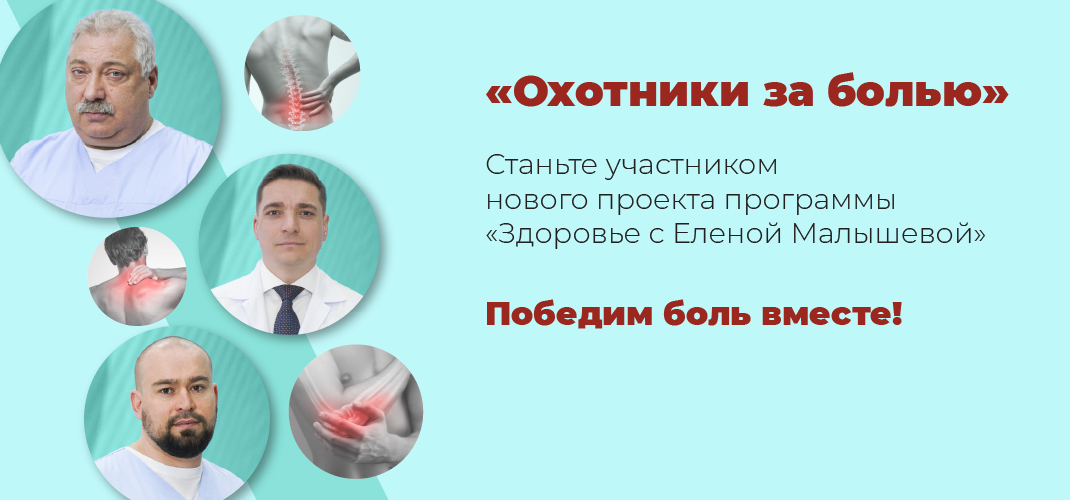 «Охотники за болью»

Станьте участником нового проекта программы «Здоровье с Еленой Малышевой»

Победим боль вместе!